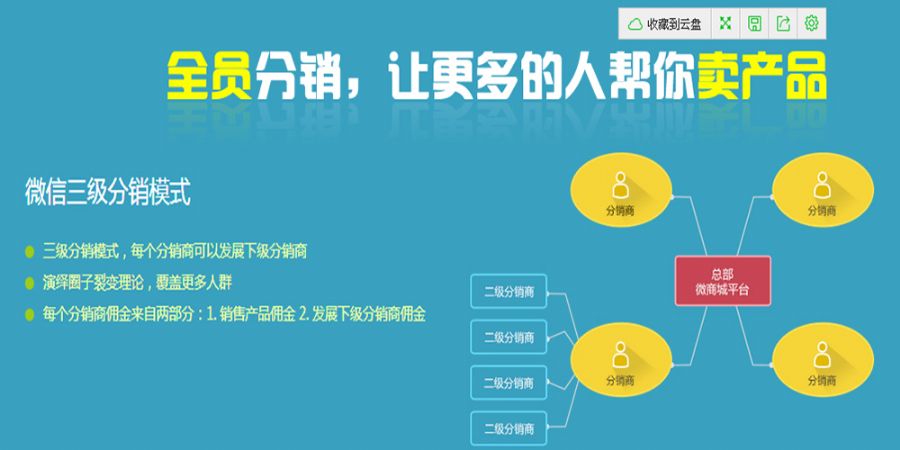 收藏到云盘

全员分销，让更多的人帮你卖产品

微信三级分销模式

三级分销模式，每个分销商可以发展下级分销商

演绎圈子裂变理论，覆盖更多人群

每个分销商佣金来自两部分：1. 销售产品佣金 2. 发展下级分销商佣金

分销商

分销商

总部
微商城平台

二级分销商

二级分销商

二级分销商

二级分销商

分销商

分销商